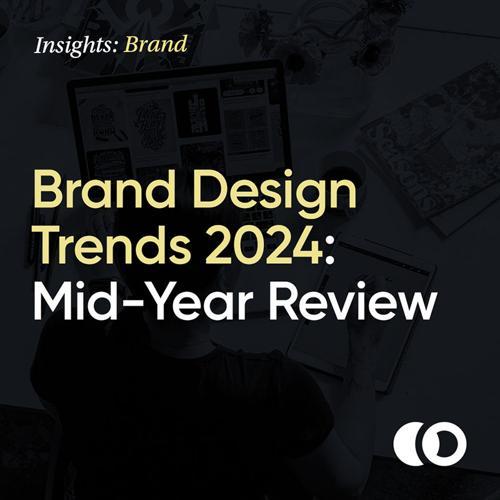 Insights: Brand

Brand Design Trends 2024: Mid-Year Review